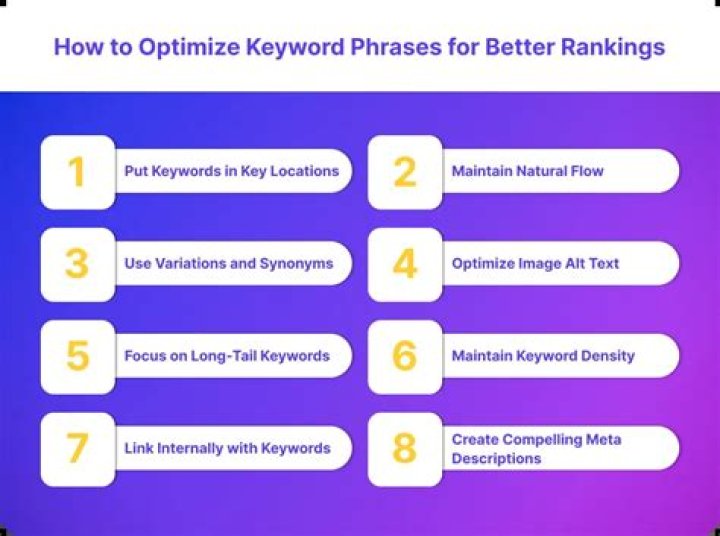 How to Optimize Keyword Phrases for Better Rankings

1 Put Keywords in Key Locations

2 Maintain Natural Flow

3 Use Variations and Synonyms

4 Optimize Image Alt Text

5 Focus on Long-Tail Keywords

6 Maintain Keyword Density

7 Link Internally with Keywords

8 Create Compelling Meta Descriptions